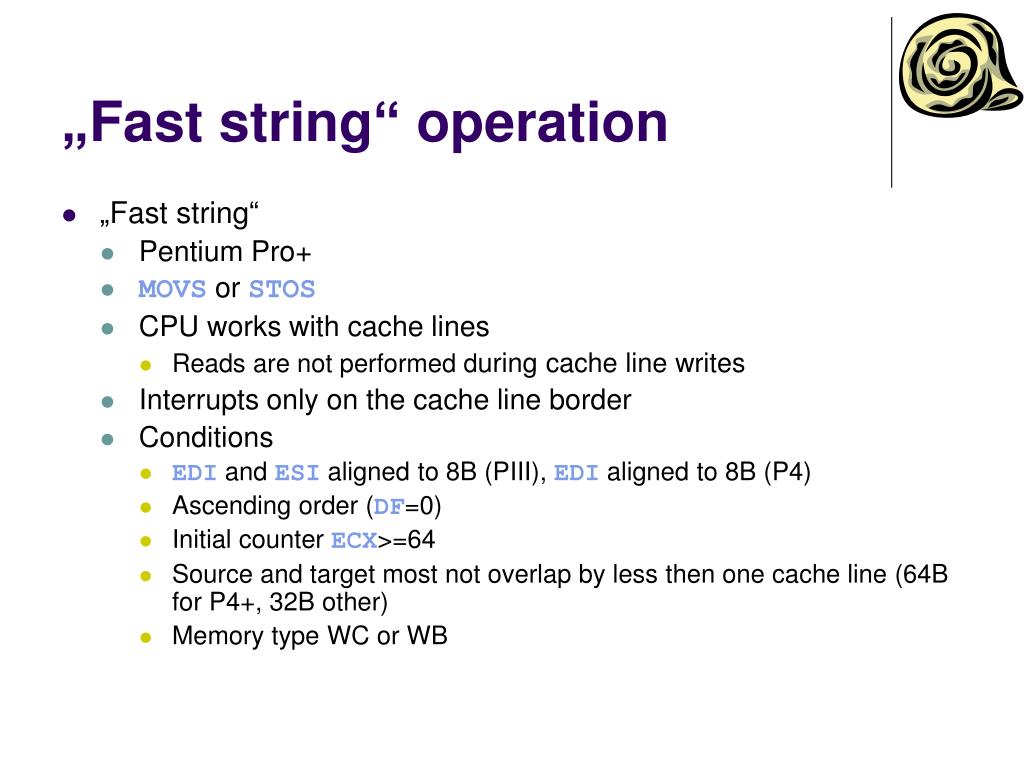 „Fast string“ operation

- „Fast string“
  - Pentium Pro+
  - MOVS or STOS
  - CPU works with cache lines
    - Reads are not performed during cache line writes
  - Interrupts only on the cache line border
  - Conditions
    - EDI and ESI aligned to 8B (PIII), EDI aligned to 8B (P4)
    - Ascending order (DF=0)
    - Initial counter ECX>=64
    - Source and target most not overlap by less then one cache line (64B for P4+, 32B other)
    - Memory type WC or WB